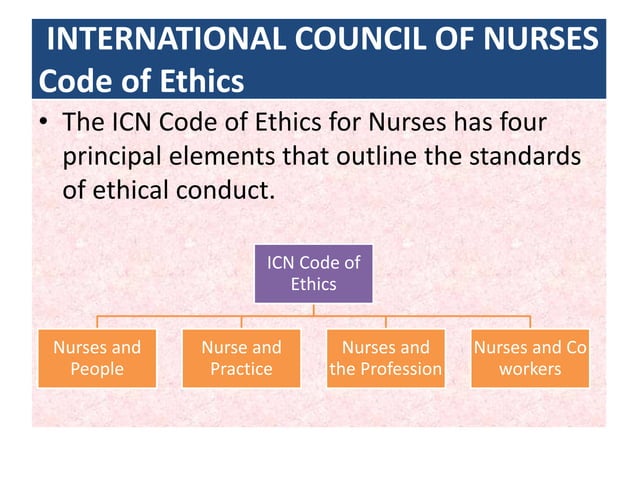 INTERNATIONAL COUNCIL OF NURSES
Code of Ethics

• The ICN Code of Ethics for Nurses has four principal elements that outline the standards of ethical conduct.

ICN Code of Ethics

Nurses and People

Nurse and Practice

Nurses and the Profession

Nurses and Co workers